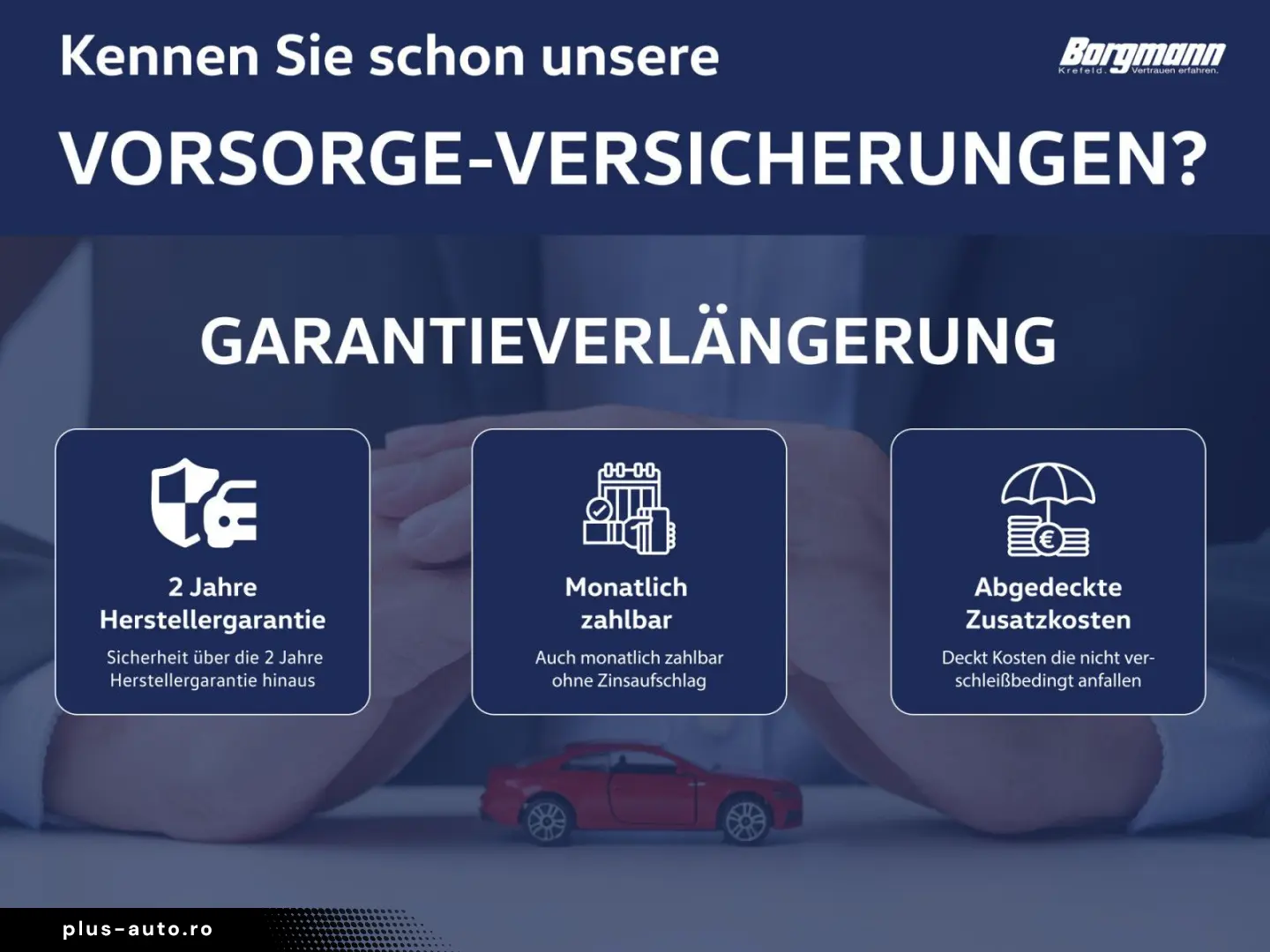 Kennen Sie schon unsere

Borgmann
Krefeld. Vertrauen erfahren.

VORSORGE-VERSICHERUNGEN?

GARANTIEVERLÄNGERUNG

2 Jahre Herstellergarantie
Sicherheit über die 2 Jahre Herstellergarantie hinaus

Monatlich zahlbar
Auch monatlich zahlbar ohne Zinsaufschlag

Abgedeckte Zusatzkosten
Deckt Kosten die nicht verschleißbedingt anfallen

plus-auto.ro